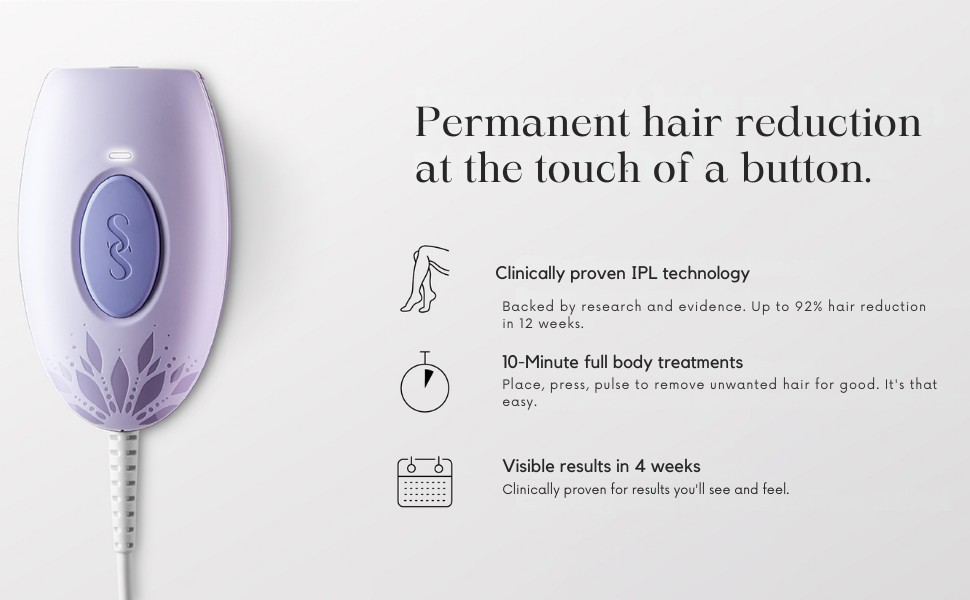 Permanent hair reduction at the touch of a button.

Clinically proven IPL technology

Backed by research and evidence. Up to 92% hair reduction in 12 weeks.

10-Minute full body treatments

Place, press, pulse to remove unwanted hair for good. It's that easy.

Visible results in 4 weeks

Clinically proven for results you'll see and feel.